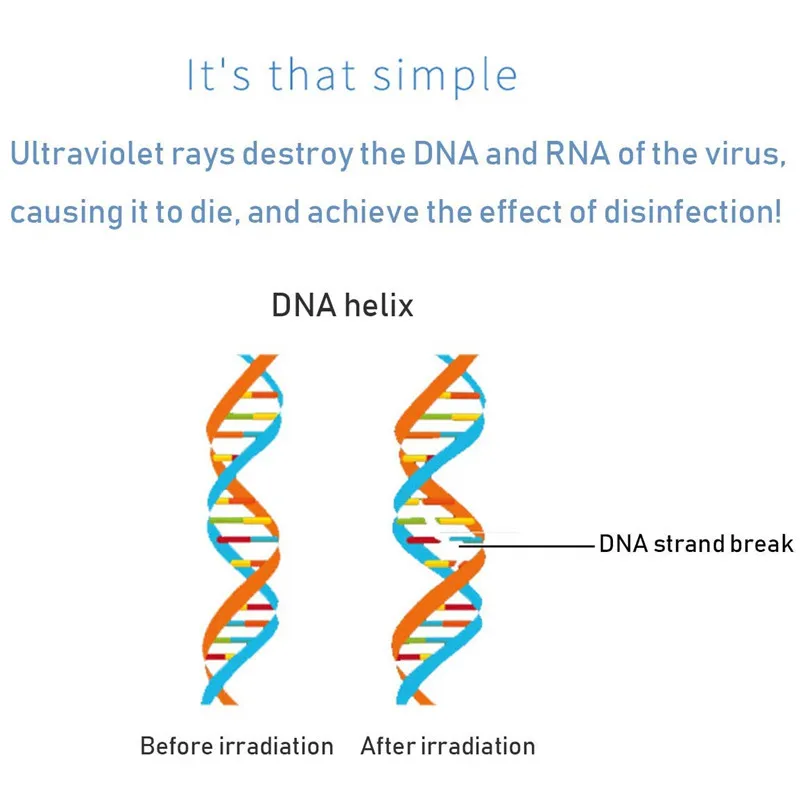 It's that simple

Ultraviolet rays destroy the DNA and RNA of the virus, causing it to die, and achieve the effect of disinfection!

DNA helix

DNA strand break

Before irradiation

After irradiation